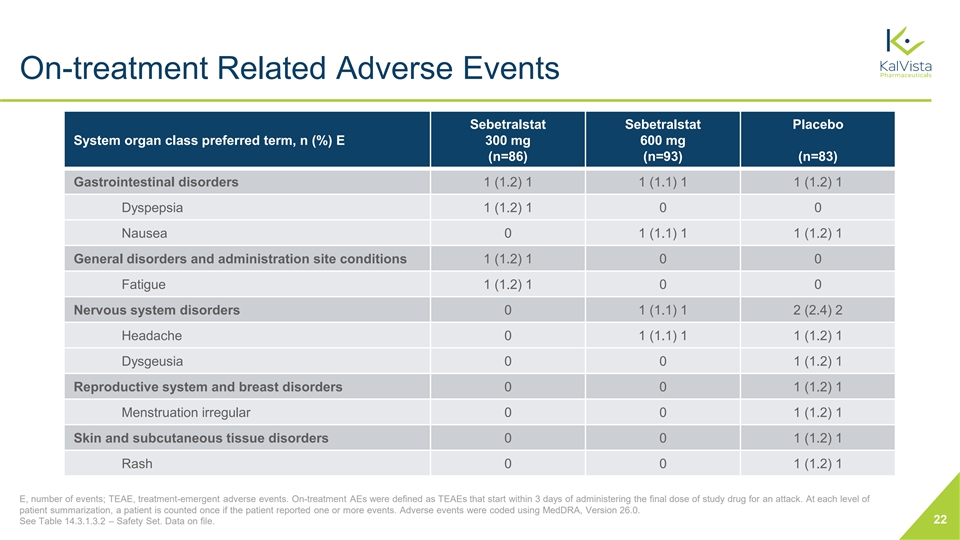 On-treatment Related Adverse Events

KalVista Pharmaceuticals

| System organ class preferred term, n (%) E | Sebetralstat 300 mg (n=86) | Sebetralstat 600 mg (n=93) | Placebo (n=83) |
|---|---|---|---|
| Gastrointestinal disorders | 1 (1.2) 1 | 1 (1.1) 1 | 1 (1.2) 1 |
| Dyspepsia | 1 (1.2) 1 | 0 | 0 |
| Nausea | 0 | 1 (1.1) 1 | 1 (1.2) 1 |
| General disorders and administration site conditions | 1 (1.2) 1 | 0 | 0 |
| Fatigue | 1 (1.2) 1 | 0 | 0 |
| Nervous system disorders | 0 | 1 (1.1) 1 | 2 (2.4) 2 |
| Headache | 0 | 1 (1.1) 1 | 1 (1.2) 1 |
| Dysgeusia | 0 | 0 | 1 (1.2) 1 |
| Reproductive system and breast disorders | 0 | 0 | 1 (1.2) 1 |
| Menstruation irregular | 0 | 0 | 1 (1.2) 1 |
| Skin and subcutaneous tissue disorders | 0 | 0 | 1 (1.2) 1 |
| Rash | 0 | 0 | 1 (1.2) 1 |

E, number of events; TEAE, treatment-emergent adverse events. On-treatment AEs were defined as TEAEs that start within 3 days of administering the final dose of study drug for an attack. At each level of patient summarization, a patient is counted once if the patient reported one or more events. Adverse events were coded using MedDRA, Version 26.0.
See Table 14.3.1.3.2 – Safety Set. Data on file.

22